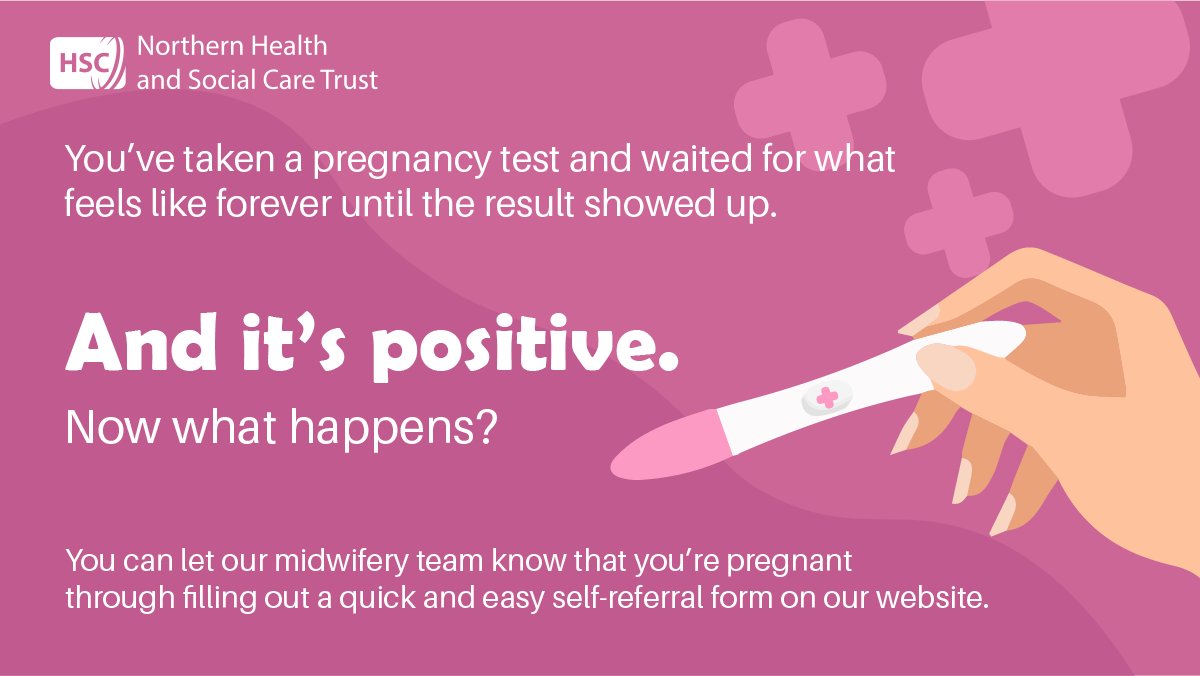 HSC Northern Health and Social Care Trust

You've taken a pregnancy test and waited for what feels like forever until the result showed up.

And it's positive.

Now what happens?

You can let our midwifery team know that you're pregnant through filling out a quick and easy self-referral form on our website.